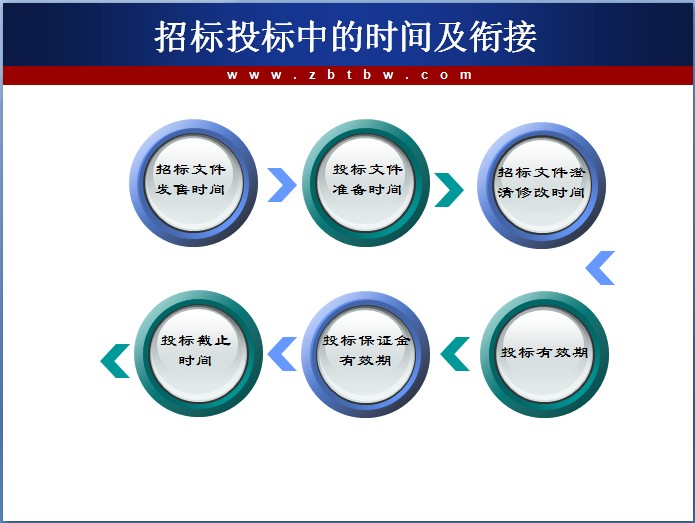 招标投标中的时间及衔接

www.zbtbw.com

招标文件发售时间

投标文件准备时间

招标文件澄清修改时间

投标有效期

投标保证金有效期

投标截止时间